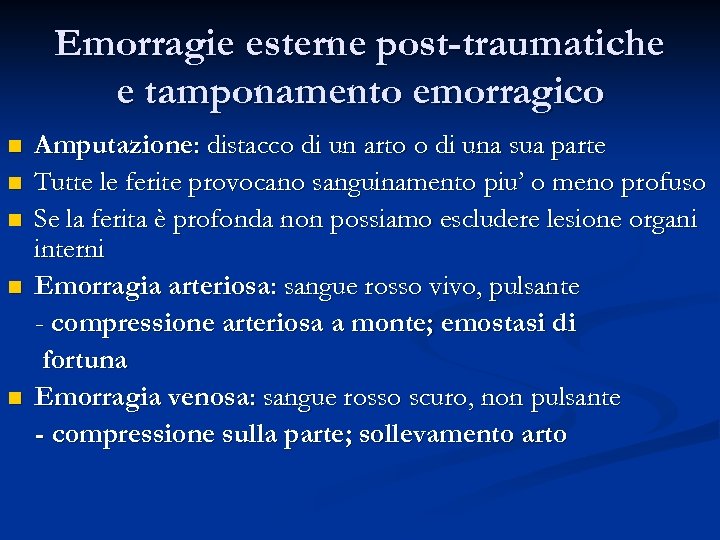 Emorragie esterne post-traumatiche e tamponamento emorragico

Amputazione: distacco di un arto o di una sua parte

Tutte le ferite provocano sanguinamento piu' o meno profuso

Se la ferita è profonda non possiamo escludere lesione organi interni

Emorragia arteriosa: sangue rosso vivo, pulsante
- compressione arteriosa a monte; emostasi di fortuna

Emorragia venosa: sangue rosso scuro, non pulsante
- compressione sulla parte; sollevamento arto